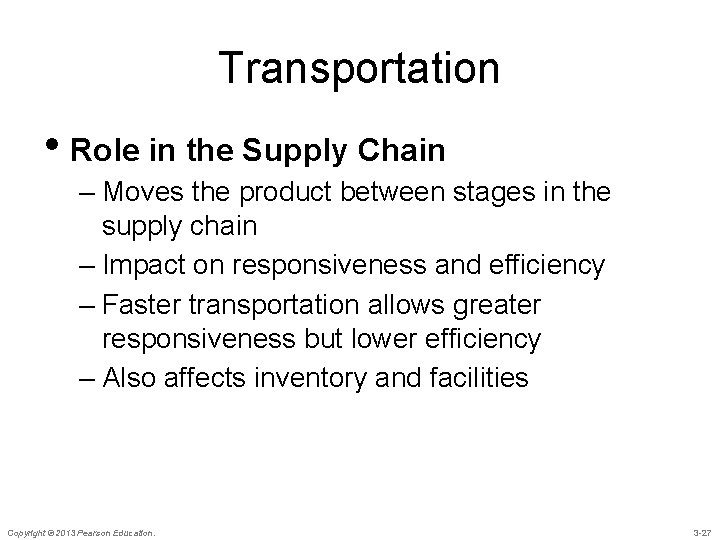 Transportation

• Role in the Supply Chain
– Moves the product between stages in the supply chain
– Impact on responsiveness and efficiency
– Faster transportation allows greater responsiveness but lower efficiency
– Also affects inventory and facilities

Copyright © 2013 Pearson Education.

3-27